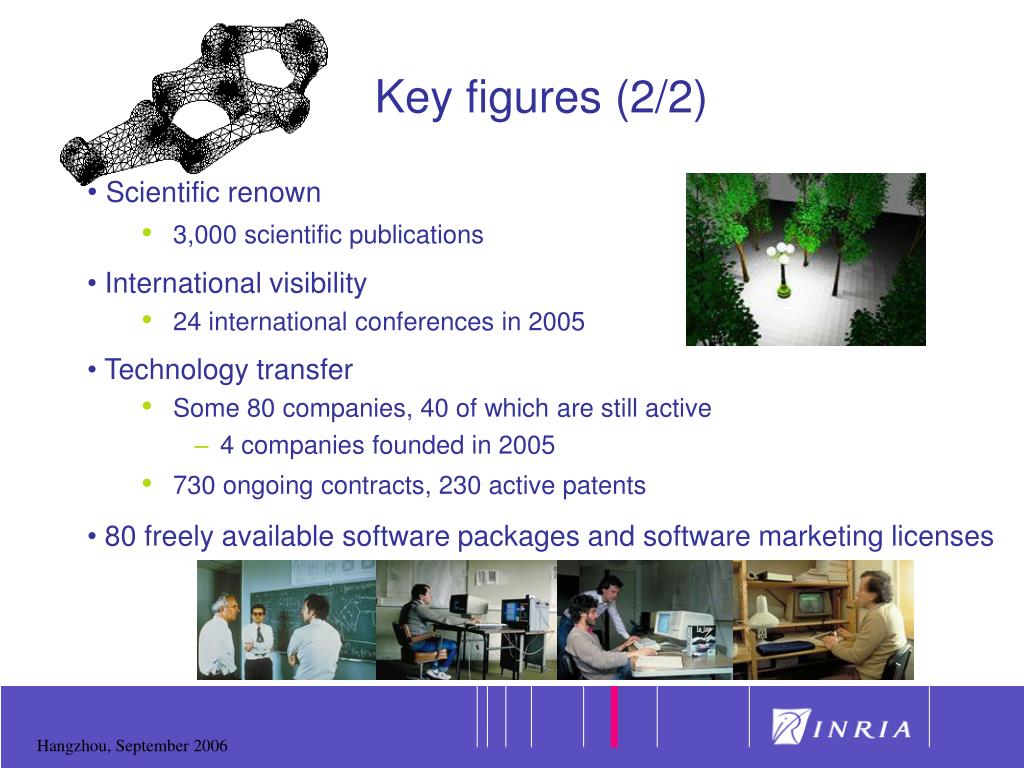 Key figures (2/2)

• Scientific renown
• 3,000 scientific publications

• International visibility
• 24 international conferences in 2005

• Technology transfer
• Some 80 companies, 40 of which are still active
– 4 companies founded in 2005
• 730 ongoing contracts, 230 active patents

• 80 freely available software packages and software marketing licenses

Hangzhou, September 2006

INRIA